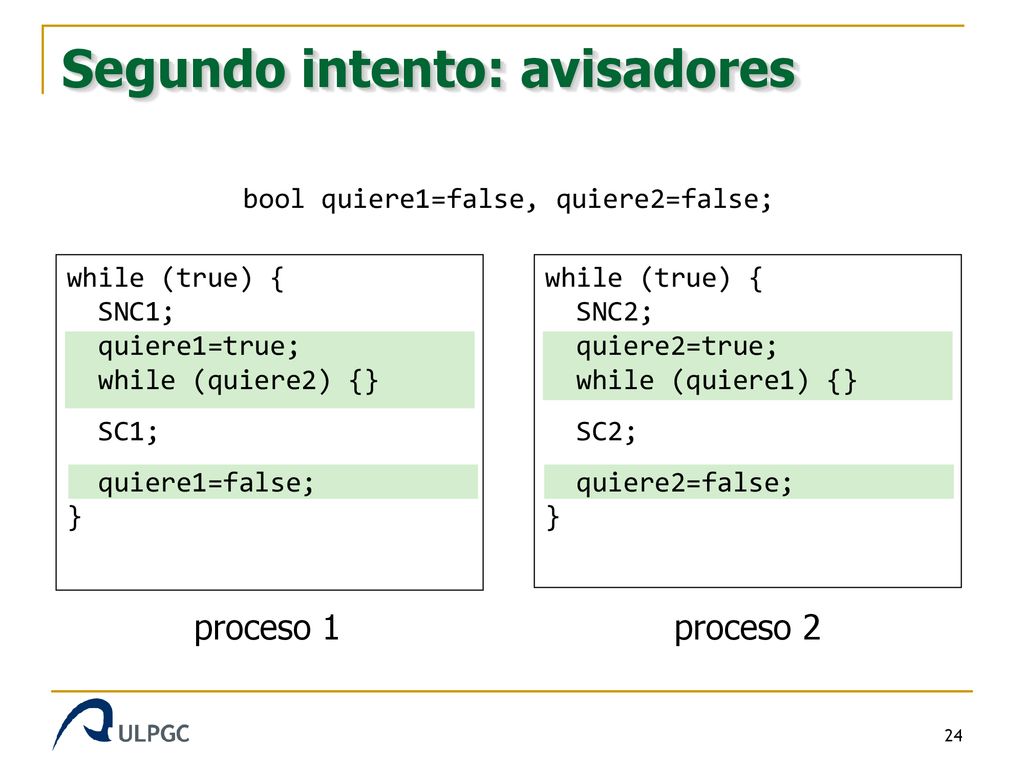 Segundo intento: avisadores

bool quiere1=false, quiere2=false;

while (true) {
  SNC1;
  quiere1=true;
  while (quiere2) {}
  SC1;
  quiere1=false;
}

proceso 1

while (true) {
  SNC2;
  quiere2=true;
  while (quiere1) {}
  SC2;
  quiere2=false;
}

proceso 2

ULPGC

24